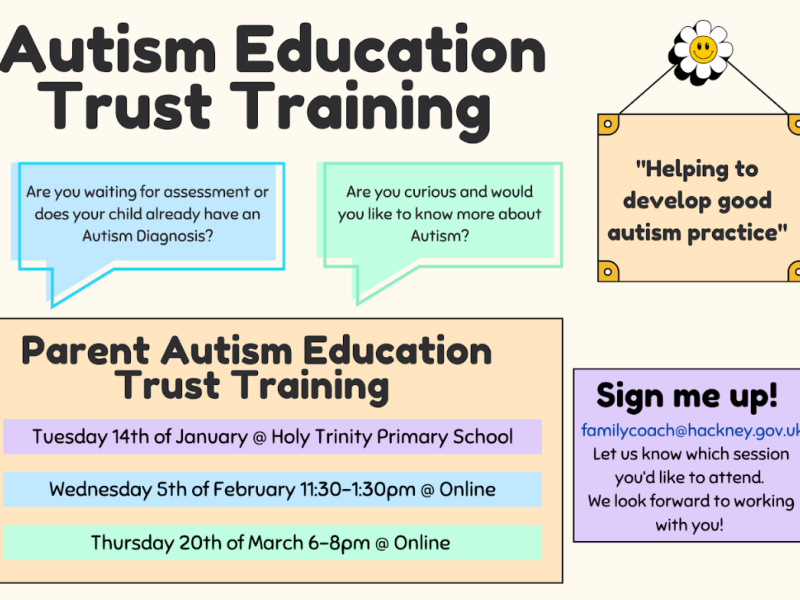 Autism Education Trust Training

Are you waiting for assessment or does your child already have an Autism Diagnosis?

Are you curious and would you like to know more about Autism?

"Helping to develop good autism practice"

Parent Autism Education Trust Training

Tuesday 14th of January @ Holy Trinity Primary School

Wednesday 5th of February 11:30-1:30pm @ Online

Thursday 20th of March 6-8pm @ Online

Sign me up!

familycoach@hackney.gov.uk
Let us know which session you'd like to attend.
We look forward to working with you!